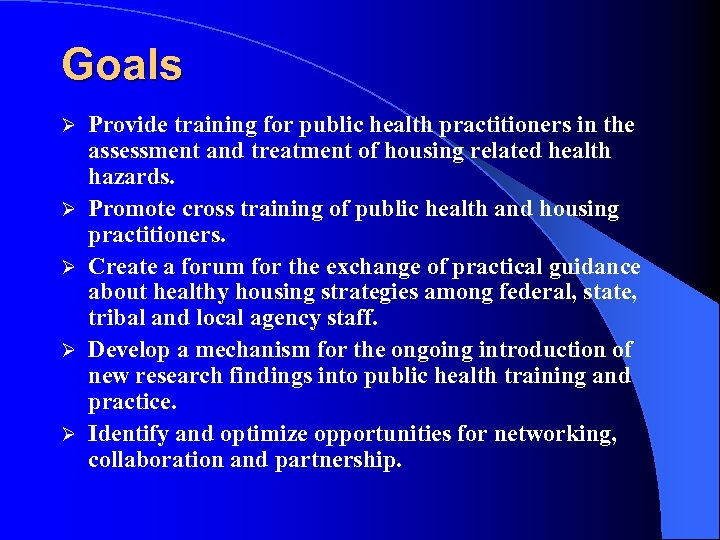 Goals

➢ Provide training for public health practitioners in the assessment and treatment of housing related health hazards.

➢ Promote cross training of public health and housing practitioners.

➢ Create a forum for the exchange of practical guidance about healthy housing strategies among federal, state, tribal and local agency staff.

➢ Develop a mechanism for the ongoing introduction of new research findings into public health training and practice.

➢ Identify and optimize opportunities for networking, collaboration and partnership.